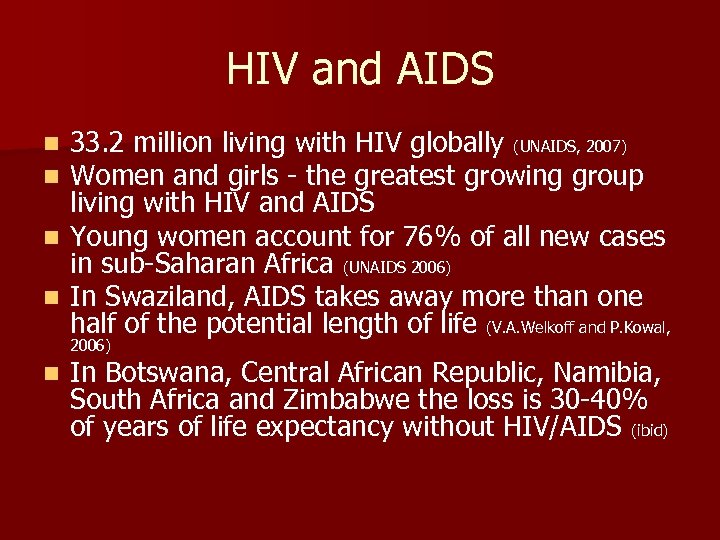 HIV and AIDS

- 33.2 million living with HIV globally (UNAIDS, 2007)
- Women and girls - the greatest growing group living with HIV and AIDS
- Young women account for 76% of all new cases in sub-Saharan Africa (UNAIDS 2006)
- In Swaziland, AIDS takes away more than one half of the potential length of life (V.A.Welkoff and P.Kowal, 2006)
- In Botswana, Central African Republic, Namibia, South Africa and Zimbabwe the loss is 30-40% of years of life expectancy without HIV/AIDS (ibid)